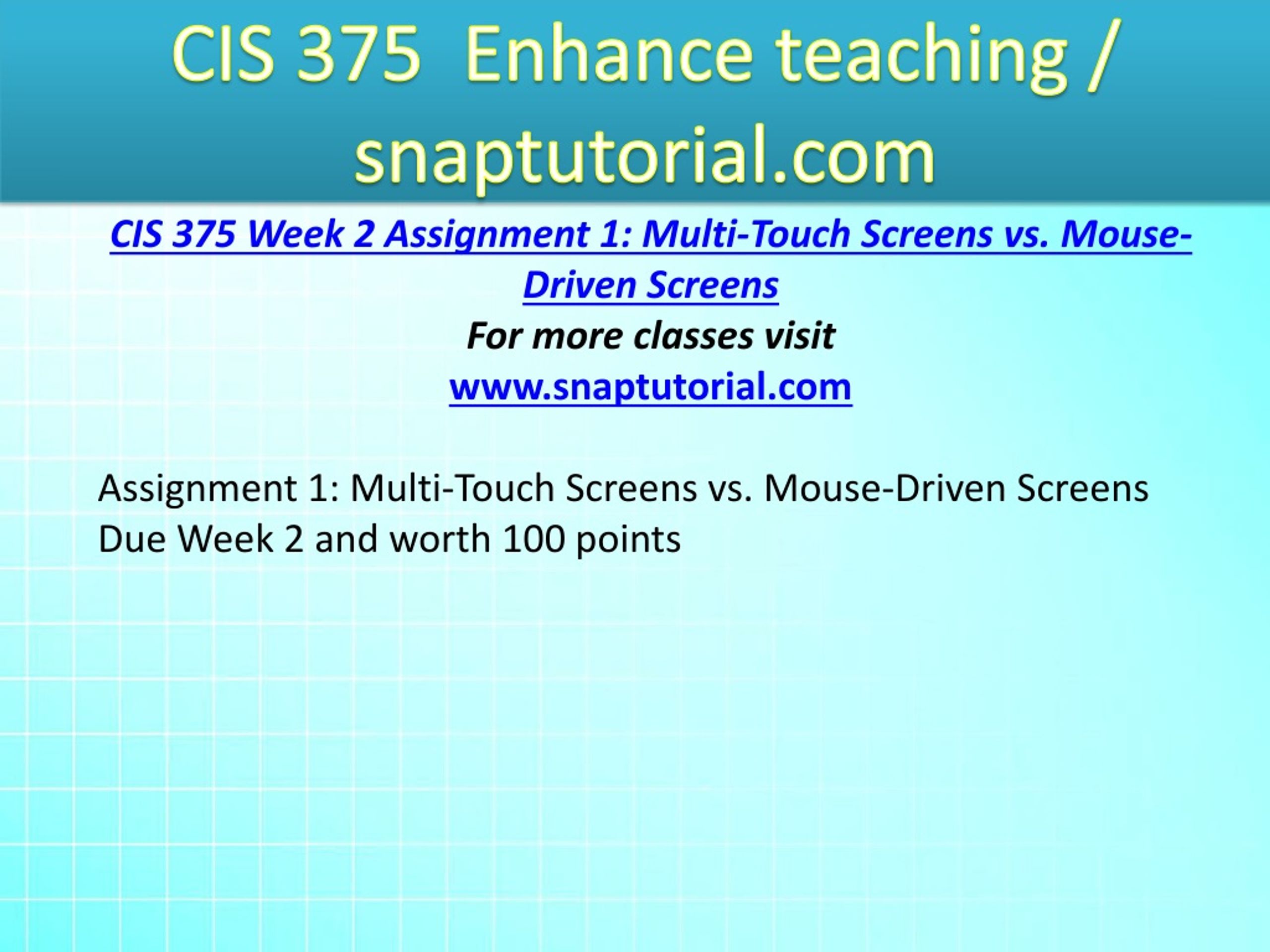 CIS 375 Enhance teaching / snaptutorial.com

CIS 375 Week 2 Assignment 1: Multi-Touch Screens vs. Mouse-Driven Screens
For more classes visit
www.snaptutorial.com

Assignment 1: Multi-Touch Screens vs. Mouse-Driven Screens
Due Week 2 and worth 100 points